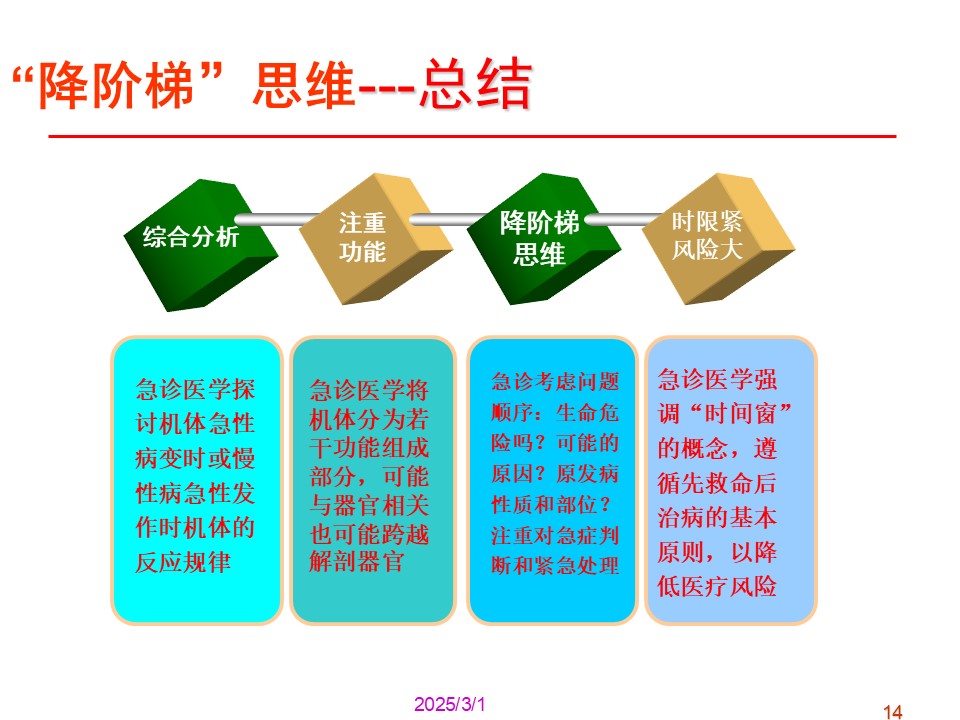 “降阶梯”思维---总结

综合分析

注重功能

降阶梯思维

时限紧风险大

急诊医学探讨机体急性病变时或慢性病急性发作时机体的反应规律

急诊医学将机体分为若干功能组成部分，可能与器官相关也可能跨越解剖器官

急诊考虑问题顺序：生命危险吗？可能的原因？原发病性质和部位？注重对急症判断和紧急处理

急诊医学强调“时间窗”的概念，遵循先救命后治病的基本原则，以降低医疗风险

2025/3/1

14